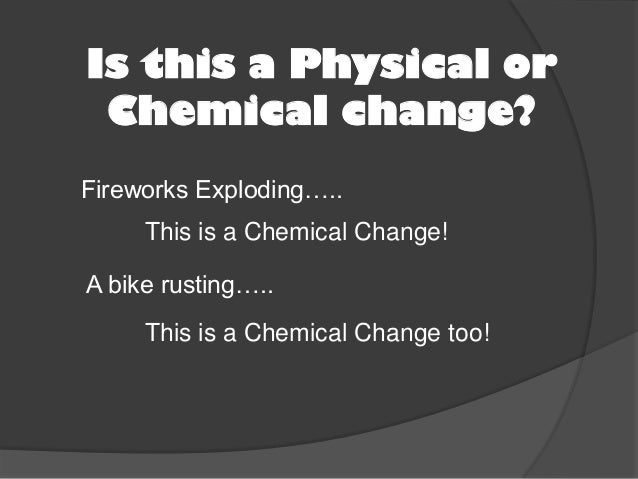 Is this a Physical or Chemical change?

Fireworks Exploding…..

This is a Chemical Change!

A bike rusting…..

This is a Chemical Change too!